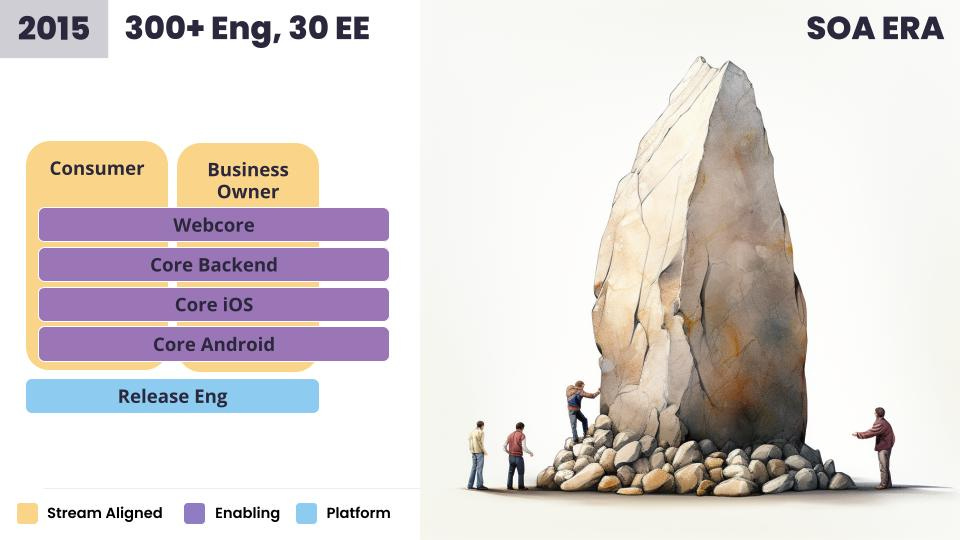 2015 300+ Eng, 30 EE

SOA ERA

Consumer

Business Owner

Webcore

Core Backend

Core iOS

Core Android

Release Eng

Stream Aligned Enabling Platform